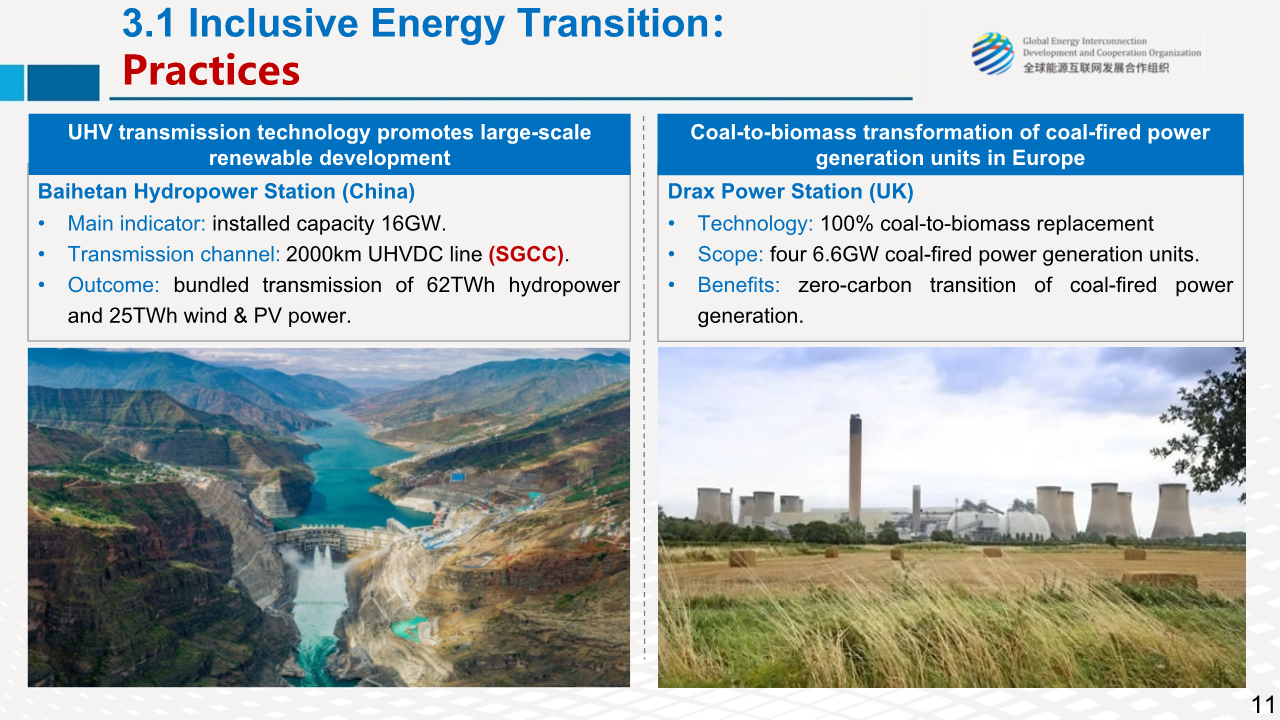 3.1 Inclusive Energy Transition: Practices

Global Energy Interconnection Development and Cooperation Organization
全球能源互联网发展合作组织

UHV transmission technology promotes large-scale renewable development

Baihetan Hydropower Station (China)
• Main indicator: installed capacity 16GW.
• Transmission channel: 2000km UHVDC line (SGCC).
• Outcome: bundled transmission of 62TWh hydropower and 25TWh wind & PV power.

Coal-to-biomass transformation of coal-fired power generation units in Europe

Drax Power Station (UK)
• Technology: 100% coal-to-biomass replacement
• Scope: four 6.6GW coal-fired power generation units.
• Benefits: zero-carbon transition of coal-fired power generation.

11